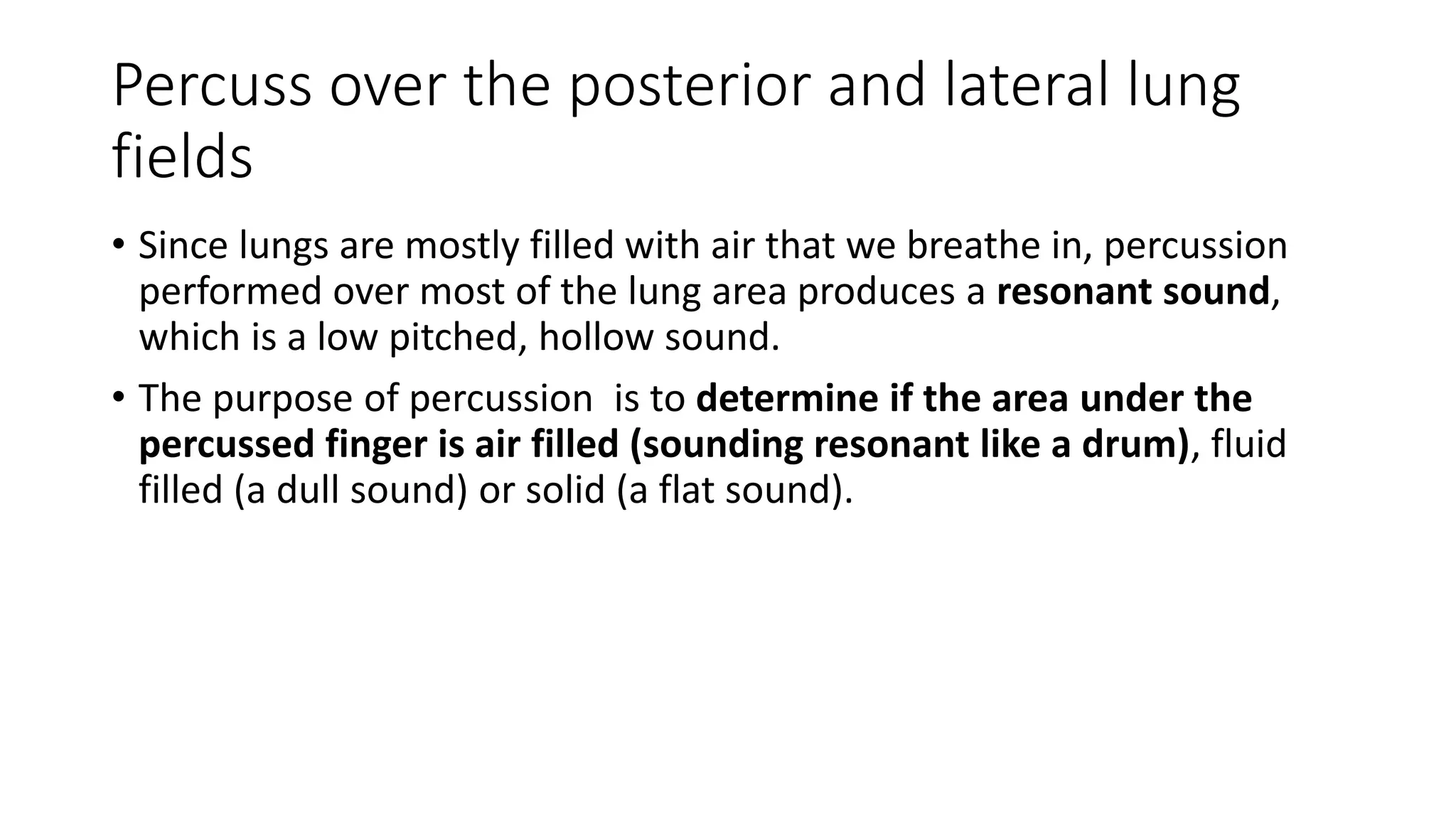 Percuss over the posterior and lateral lung fields

• Since lungs are mostly filled with air that we breathe in, percussion performed over most of the lung area produces a resonant sound, which is a low pitched, hollow sound.

• The purpose of percussion is to determine if the area under the percussed finger is air filled (sounding resonant like a drum), fluid filled (a dull sound) or solid (a flat sound).